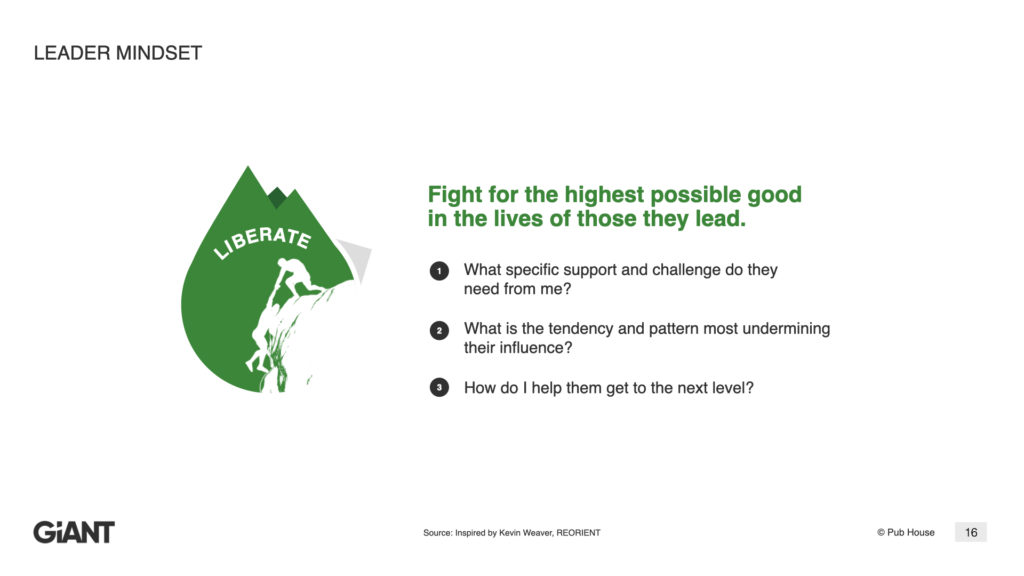 LEADER MINDSET

LIBERATE

Fight for the highest possible good in the lives of those they lead.

1 What specific support and challenge do they need from me?

2 What is the tendency and pattern most undermining their influence?

3 How do I help them get to the next level?

GiANT

Source: Inspired by Kevin Weaver, REORIENT

© Pub House

16